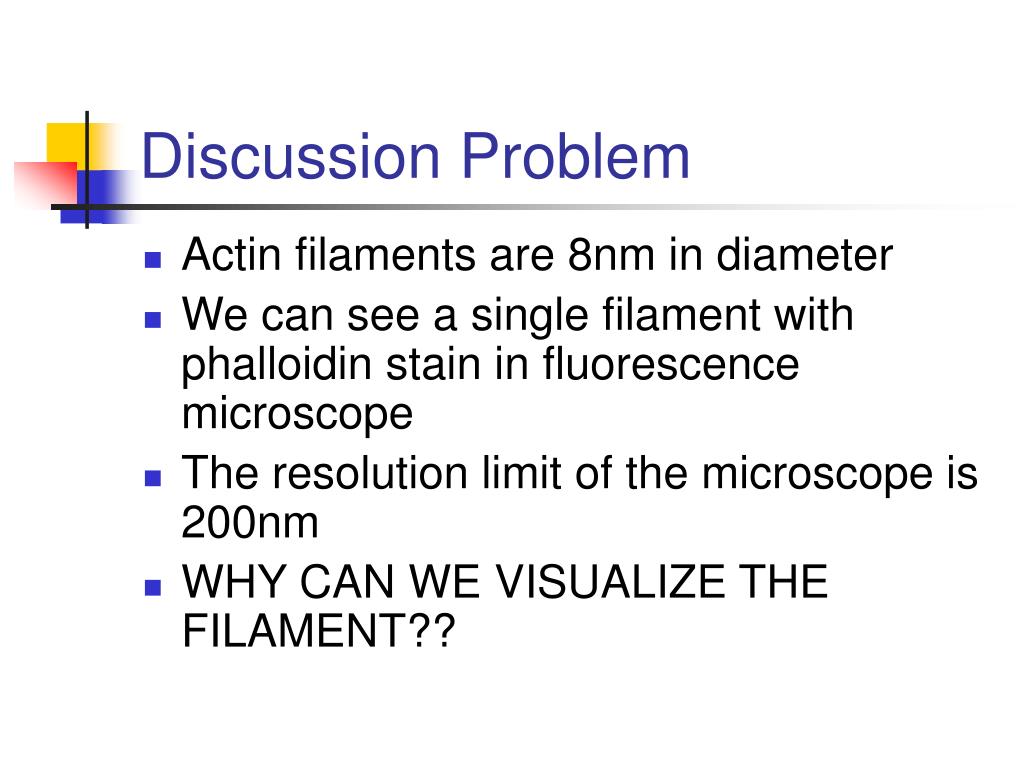 Discussion Problem

- Actin filaments are 8nm in diameter
- We can see a single filament with phalloidin stain in fluorescence microscope
- The resolution limit of the microscope is 200nm
- WHY CAN WE VISUALIZE THE FILAMENT??